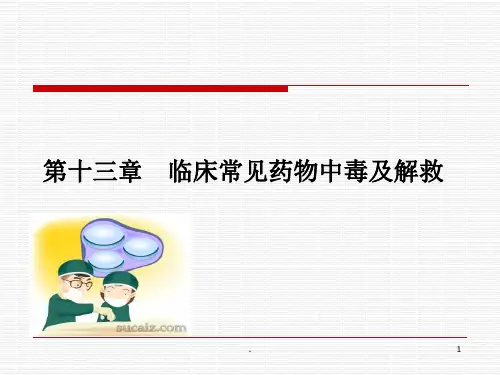 第十三章　临床常见药物中毒及解救

sucaiz.com

.

1